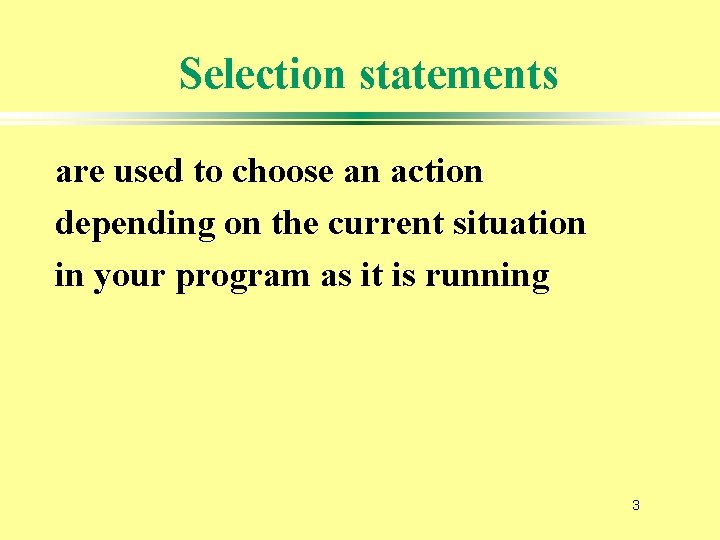 Selection statements

are used to choose an action depending on the current situation in your program as it is running

3